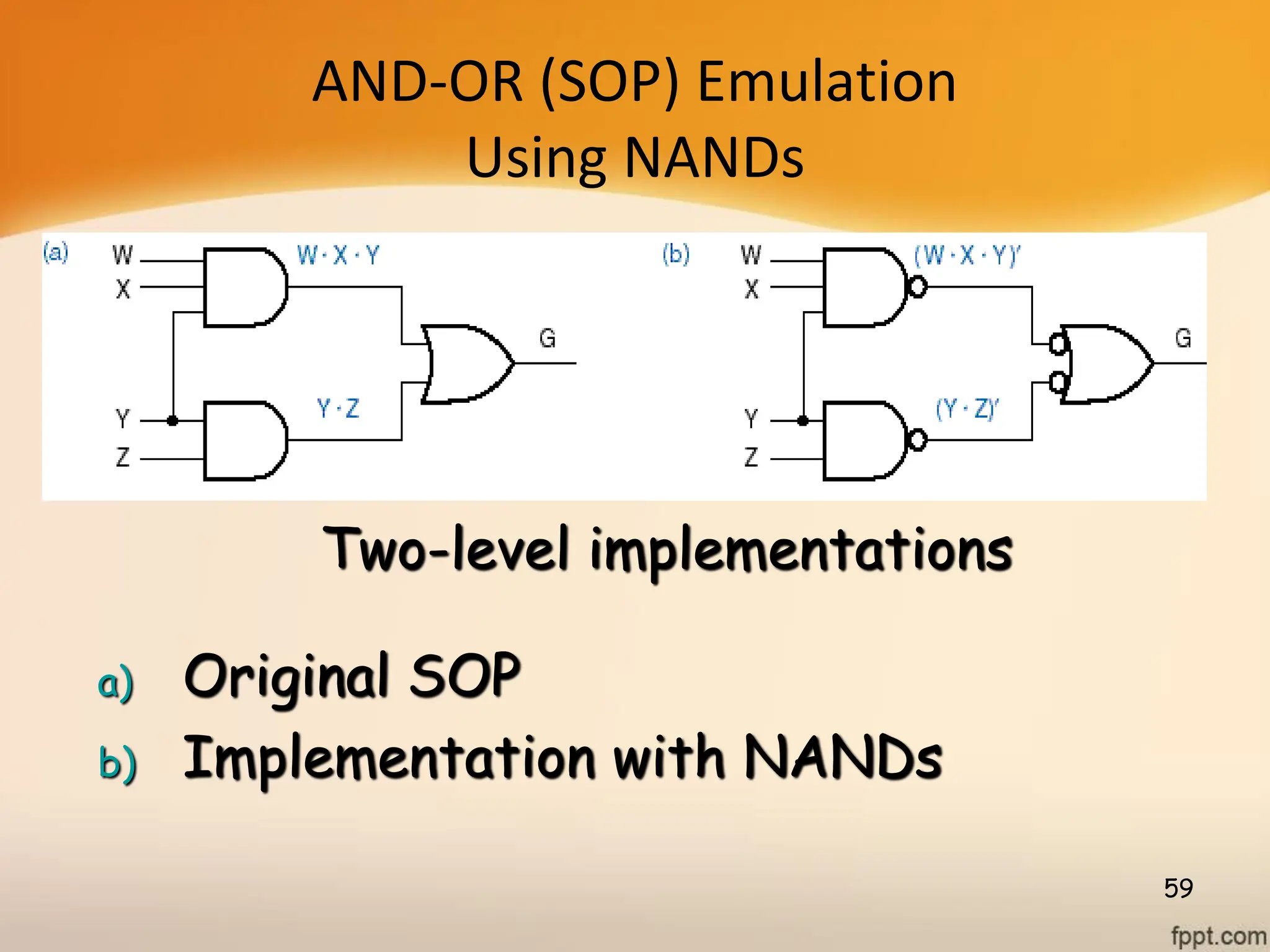 AND-OR (SOP) Emulation Using NANDs

(a)

W
X
Y
Z

$W \cdot X \cdot Y$

$Y \cdot Z$

G

(b)

W
X
Y
Z

$(W \cdot X \cdot Y)'$

$(Y \cdot Z)'$

G

Two-level implementations

a) Original SOP
b) Implementation with NANDs

59

fppt.com